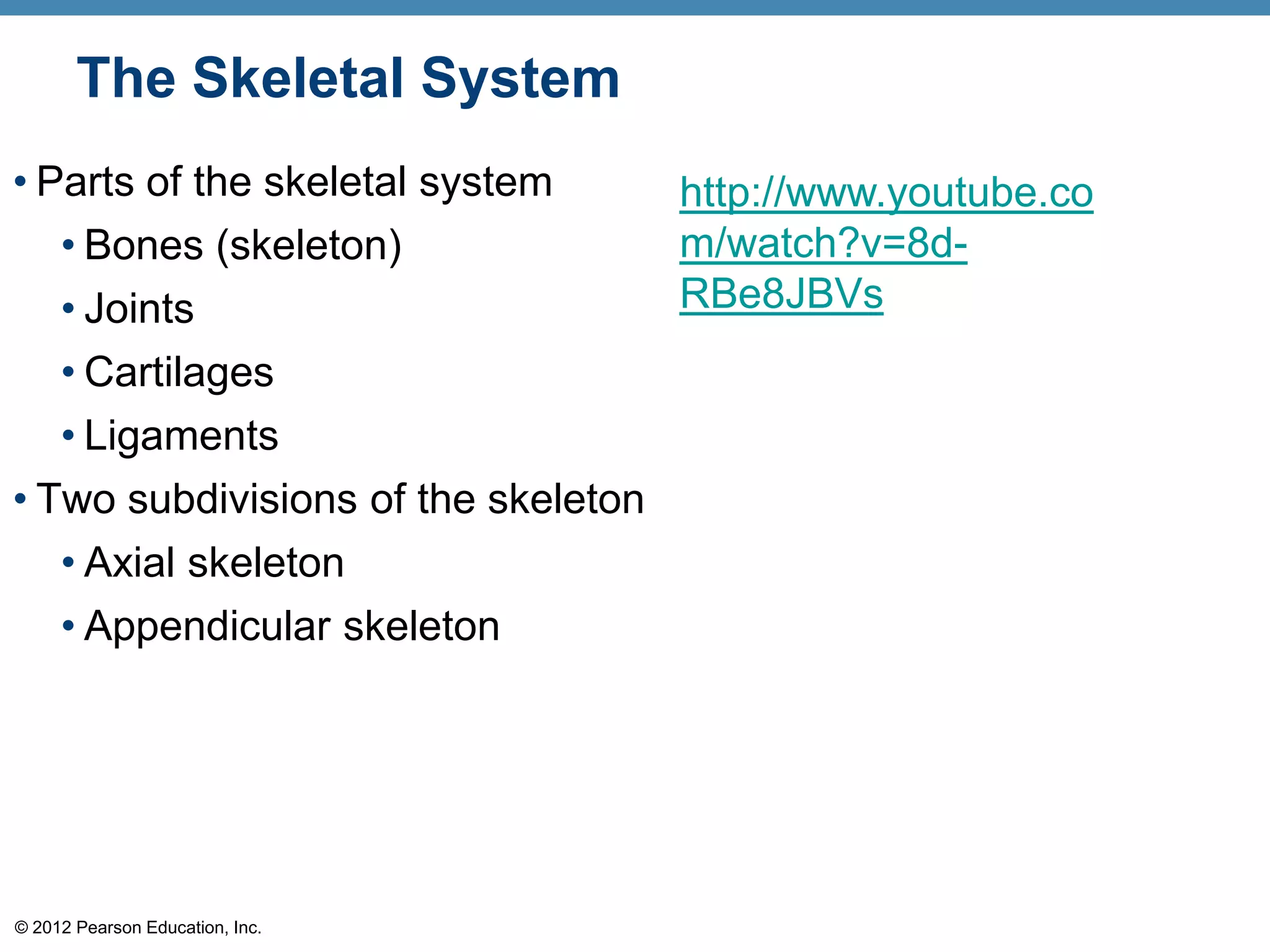 The Skeletal System

• Parts of the skeletal system
  • Bones (skeleton)
  • Joints
  • Cartilages
  • Ligaments
• Two subdivisions of the skeleton
  • Axial skeleton
  • Appendicular skeleton

http://www.youtube.com/watch?v=8d-RBe8JBVs

© 2012 Pearson Education, Inc.